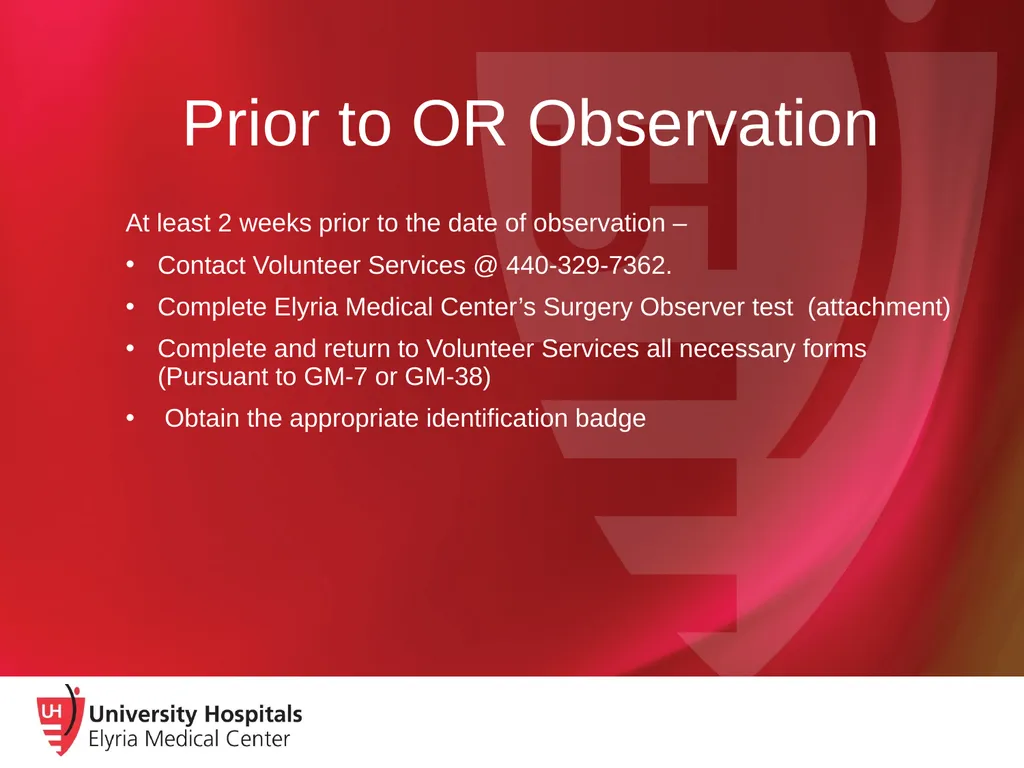 Prior to OR Observation

At least 2 weeks prior to the date of observation –

• Contact Volunteer Services @ 440-329-7362.
• Complete Elyria Medical Center's Surgery Observer test (attachment)
• Complete and return to Volunteer Services all necessary forms (Pursuant to GM-7 or GM-38)
• Obtain the appropriate identification badge

UH
University Hospitals
Elyria Medical Center